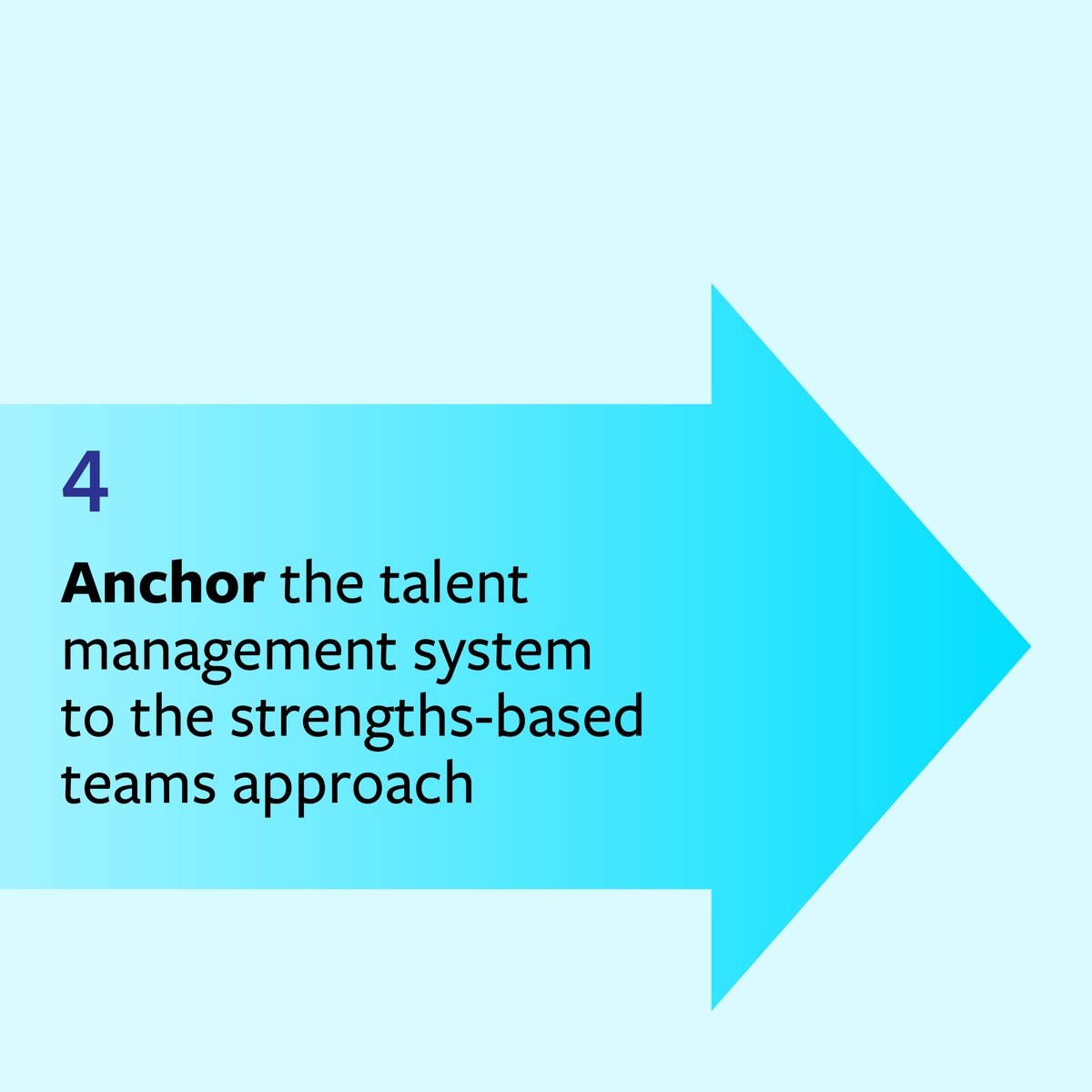 4

Anchor the talent management system to the strengths-based teams approach